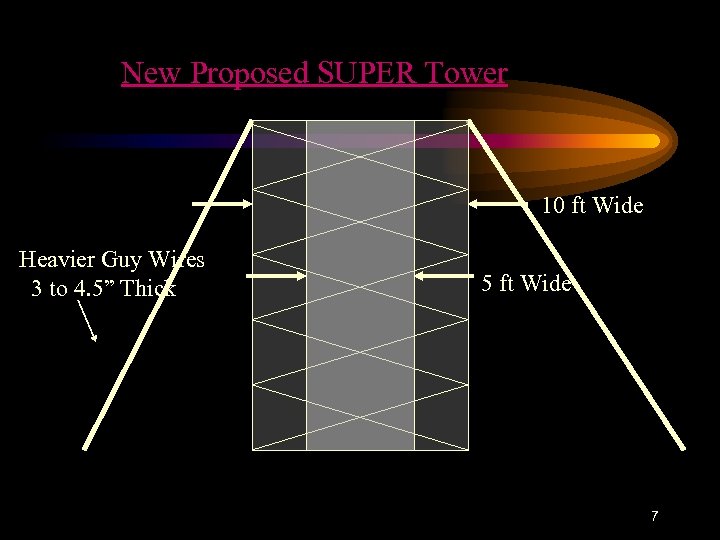 New Proposed SUPER Tower

10 ft Wide

Heavier Guy Wires
3 to 4.5” Thick

5 ft Wide

7